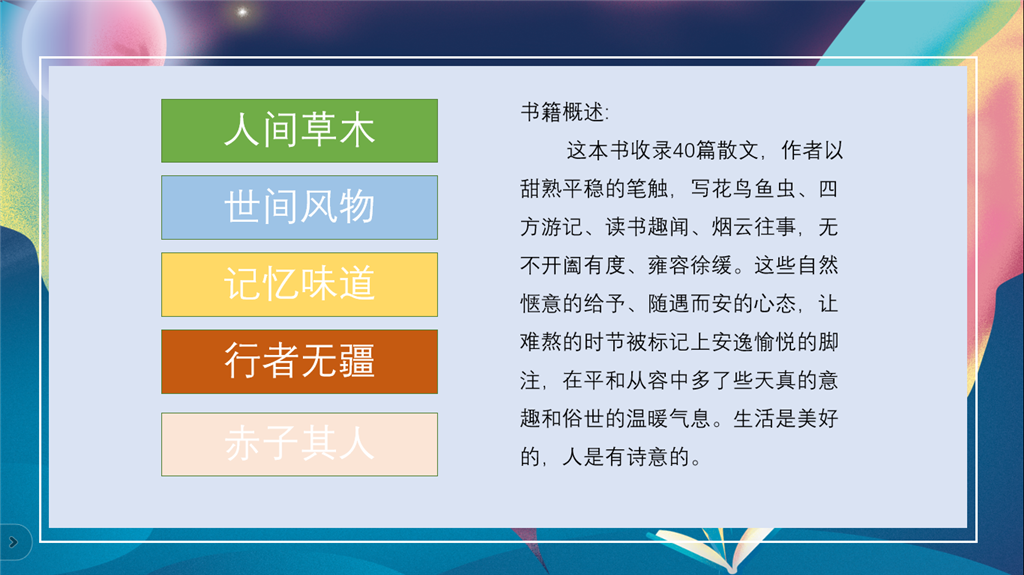 人间草木

世间风物

记忆味道

行者无疆

赤子其人

书籍概述:

这本书收录40篇散文，作者以甜熟平稳的笔触，写花鸟鱼虫、四方游记、读书趣闻、烟云往事，无不开阖有度、雍容徐缓。这些自然惬意的给予、随遇而安的心态，让难熬的时节被标记上安逸愉悦的脚注，在平和从容中多了些天真的意趣和俗世的温暖气息。生活是美好的，人是有诗意的。